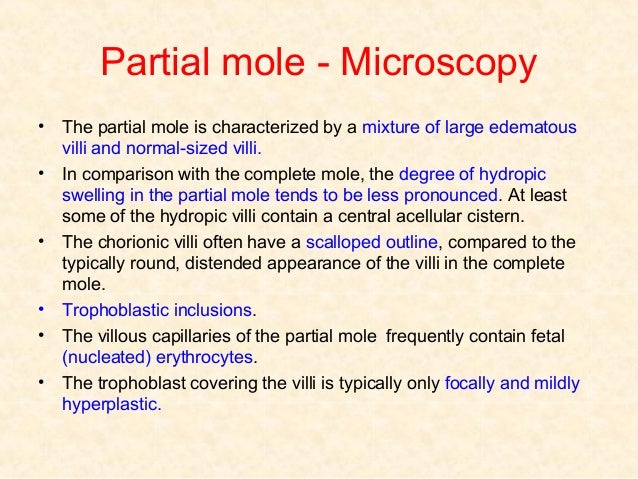 Partial mole - Microscopy

• The partial mole is characterized by a mixture of large edematous villi and normal-sized villi.

• In comparison with the complete mole, the degree of hydropic swelling in the partial mole tends to be less pronounced. At least some of the hydropic villi contain a central acellular cistern.

• The chorionic villi often have a scalloped outline, compared to the typically round, distended appearance of the villi in the complete mole.

• Trophoblastic inclusions.

• The villous capillaries of the partial mole frequently contain fetal (nucleated) erythrocytes.

• The trophoblast covering the villi is typically only focally and mildly hyperplastic.